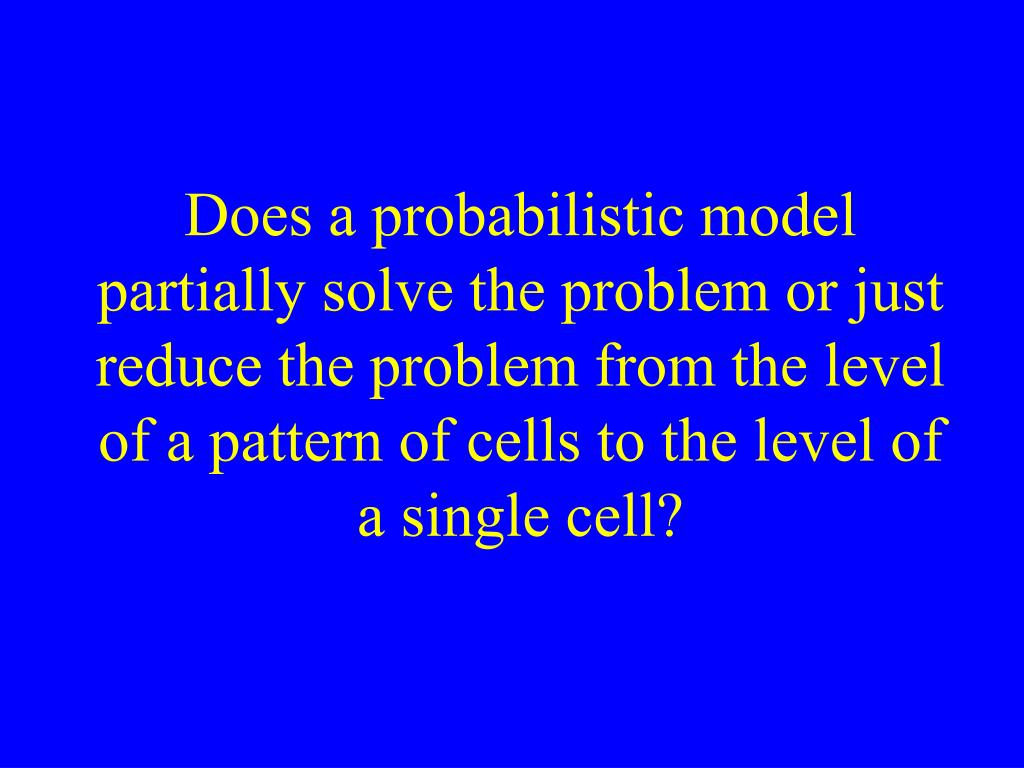 Does a probabilistic model partially solve the problem or just reduce the problem from the level of a pattern of cells to the level of a single cell?